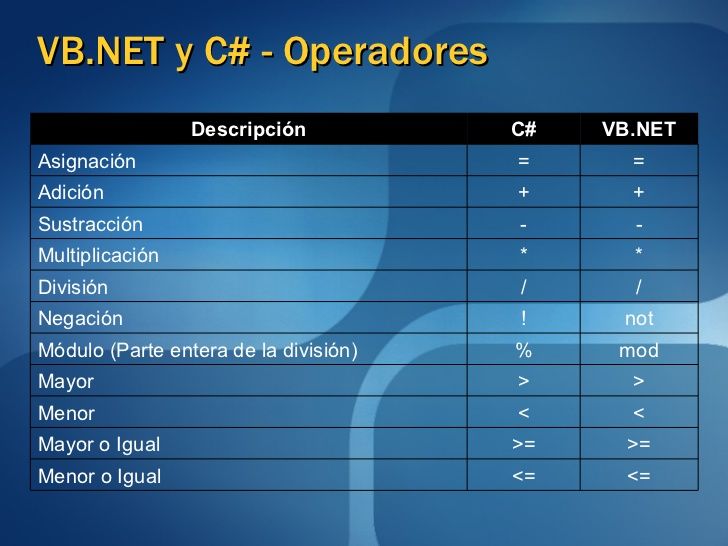 VB.NET y C# - Operadores

| Descripción | C# | VB.NET |
|---|---|---|
| Asignación | = | = |
| Adición | + | + |
| Sustracción | - | - |
| Multiplicación | * | * |
| División | / | / |
| Negación | ! | not |
| Módulo (Parte entera de la división) | % | mod |
| Mayor | > | > |
| Menor | < | < |
| Mayor o Igual | >= | >= |
| Menor o Igual | <= | <= |